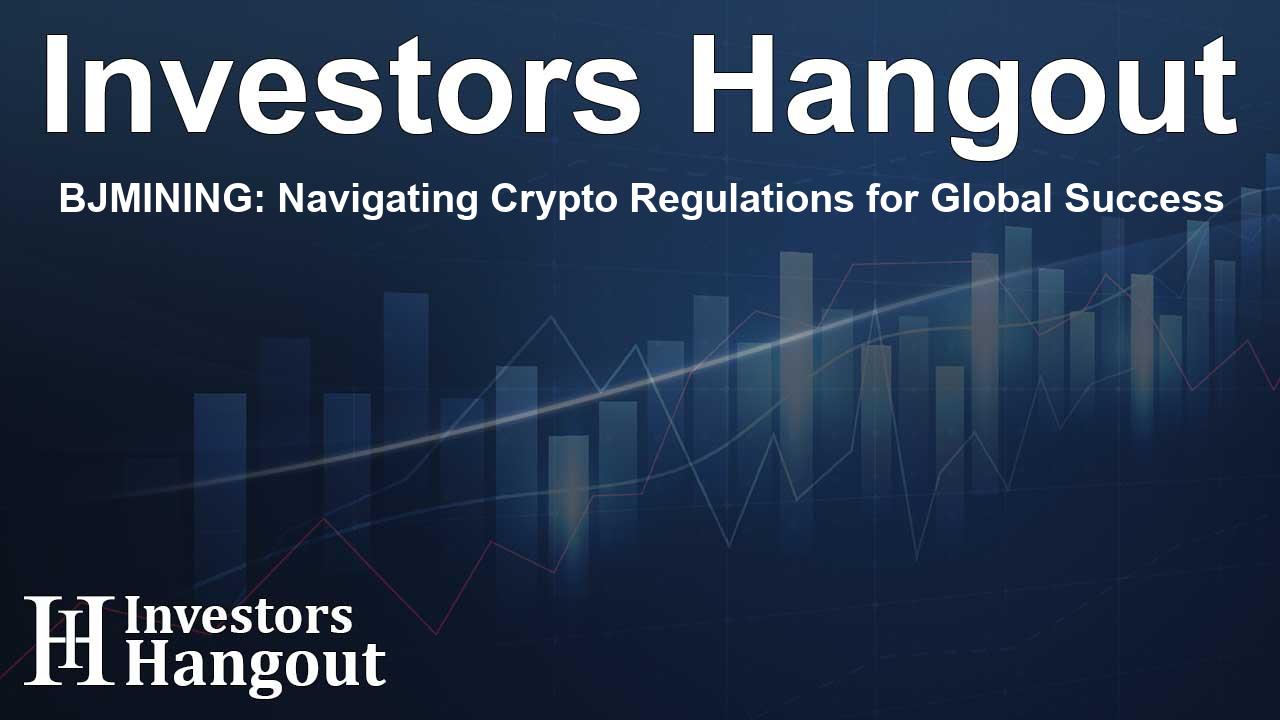 Investors Hangout

BJMINING: Navigating Crypto Regulations for Global Success

IH Investors Hangout